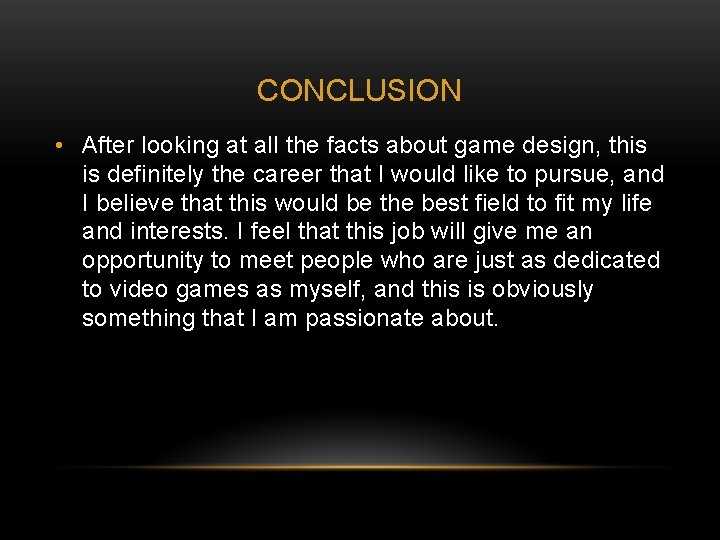 CONCLUSION

• After looking at all the facts about game design, this is definitely the career that I would like to pursue, and I believe that this would be the best field to fit my life and interests. I feel that this job will give me an opportunity to meet people who are just as dedicated to video games as myself, and this is obviously something that I am passionate about.